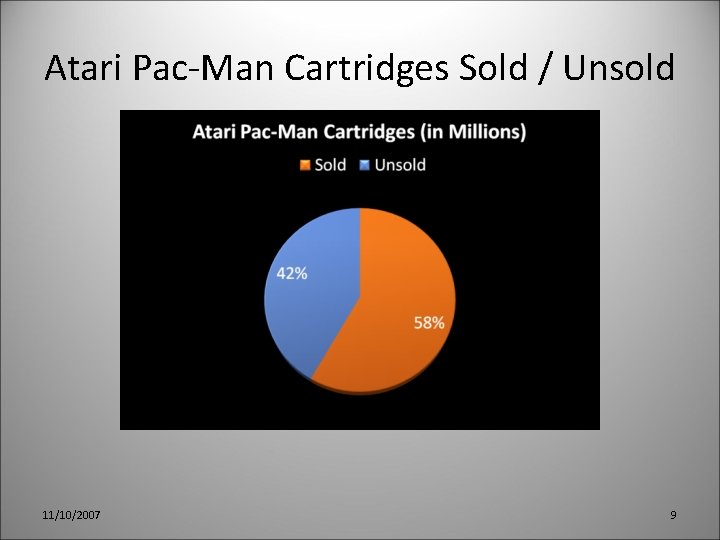 Atari Pac-Man Cartridges Sold / Unsold

Atari Pac-Man Cartridges (in Millions)

Sold Unsold

42%

58%

11/10/2007

9